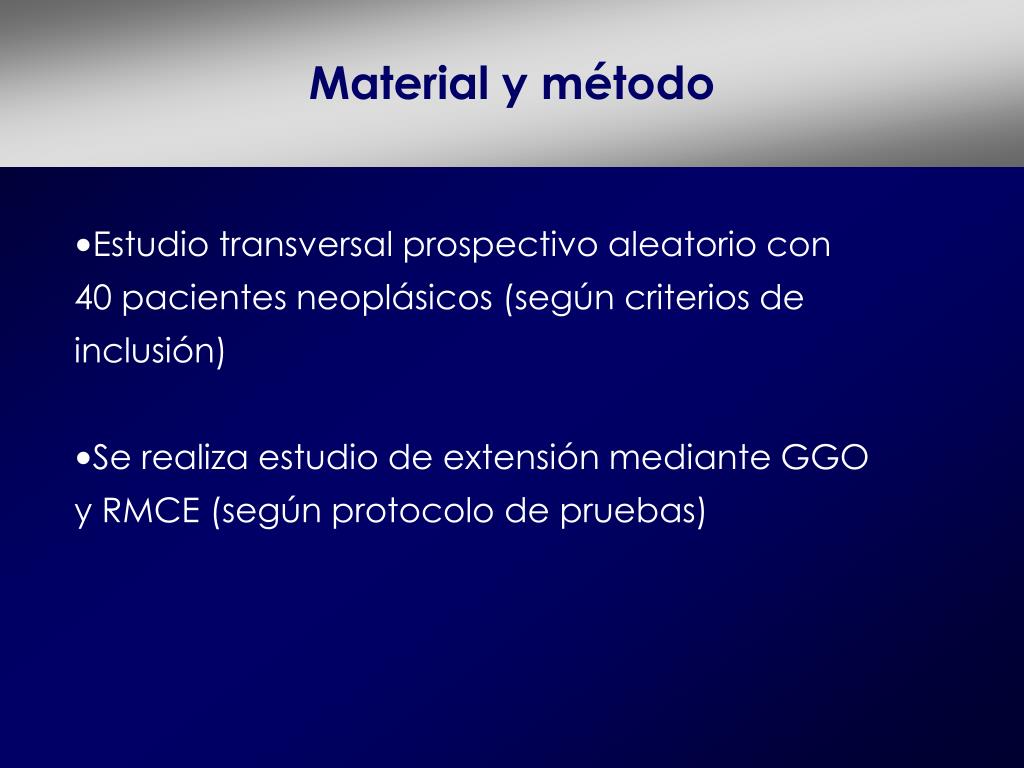 Material y método

•Estudio transversal prospectivo aleatorio con 40 pacientes neoplásicos (según criterios de inclusión)

•Se realiza estudio de extensión mediante GGO y RMCE (según protocolo de pruebas)